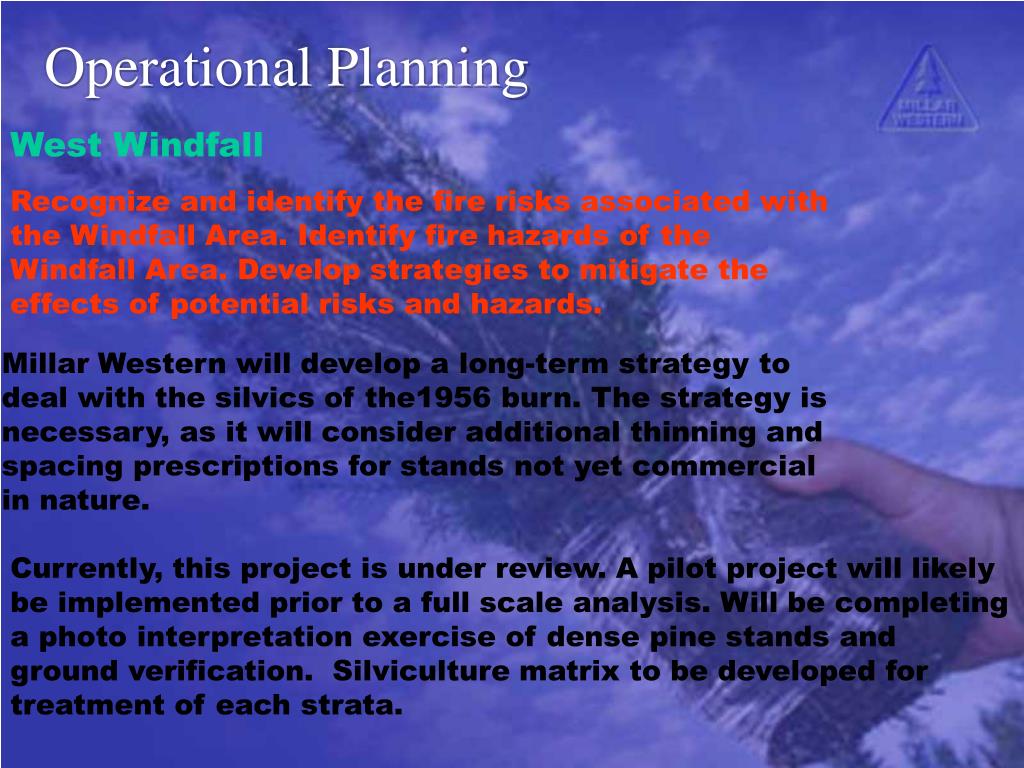 Operational Planning

MILLAR WESTERN

West Windfall

Recognize and identify the fire risks associated with the Windfall Area. Identify fire hazards of the Windfall Area. Develop strategies to mitigate the effects of potential risks and hazards.

Millar Western will develop a long-term strategy to deal with the silvics of the1956 burn. The strategy is necessary, as it will consider additional thinning and spacing prescriptions for stands not yet commercial in nature.

Currently, this project is under review. A pilot project will likely be implemented prior to a full scale analysis. Will be completing a photo interpretation exercise of dense pine stands and ground verification.  Silviculture matrix to be developed for treatment of each strata.